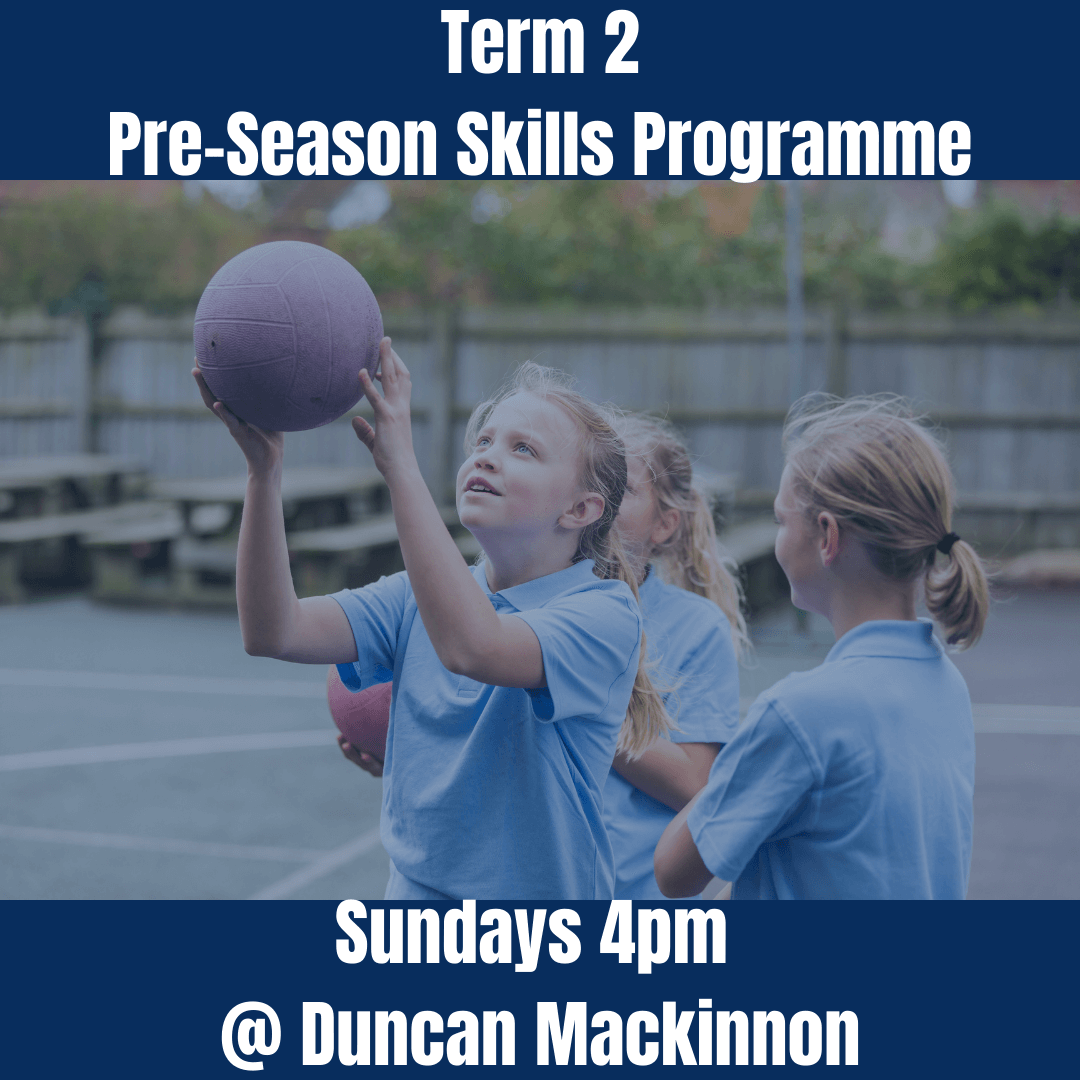 Term 2
Pre-Season Skills Programme

Sundays 4pm
@ Duncan Mackinnon